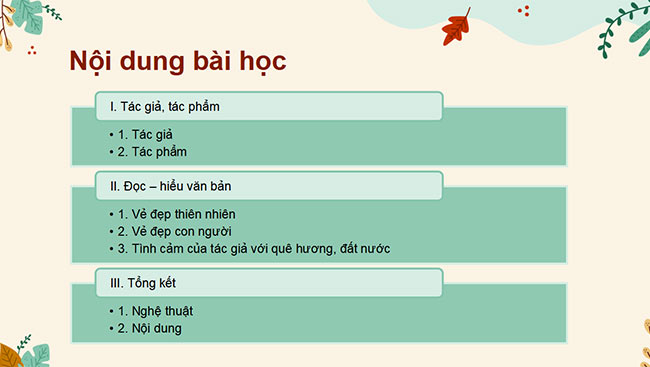 Nội dung bài học

I. Tác giả, tác phẩm

• 1. Tác giả
• 2. Tác phẩm

II. Đọc – hiểu văn bản

• 1. Vẻ đẹp thiên nhiên
• 2. Vẻ đẹp con người
• 3. Tình cảm của tác giả với quê hương, đất nước

III. Tổng kết

• 1. Nghệ thuật
• 2. Nội dung